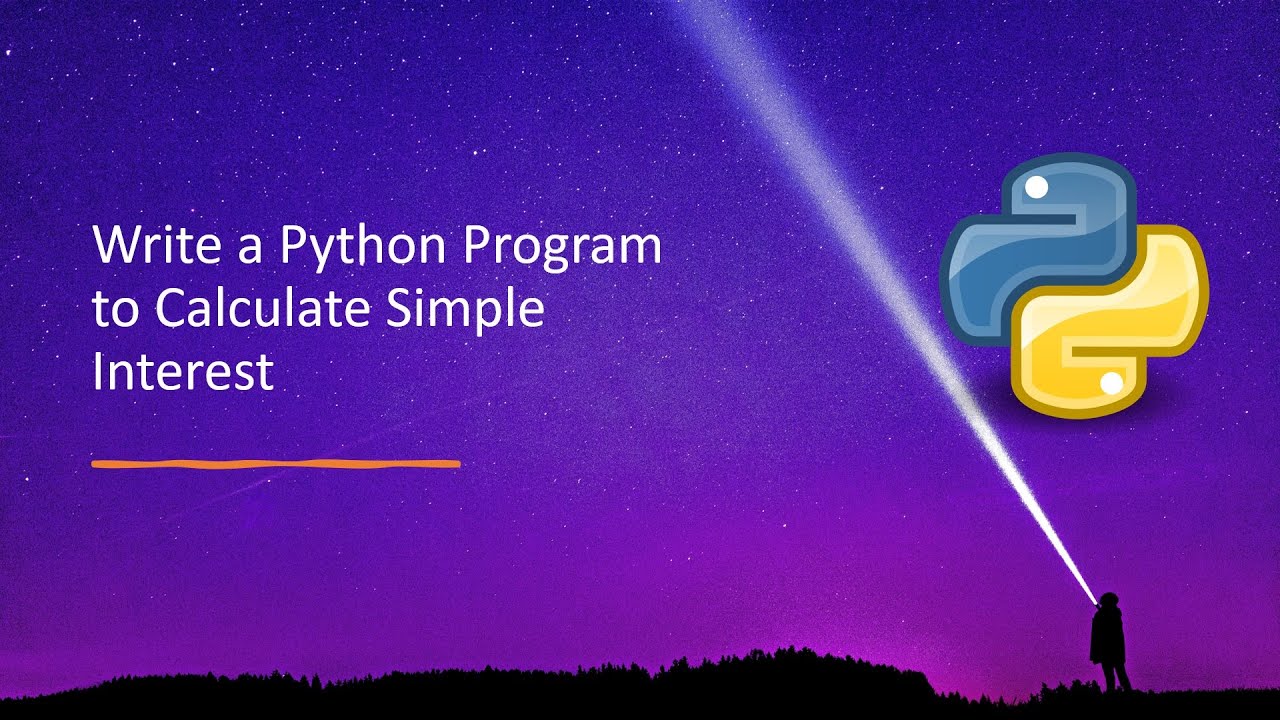 Write a Python Program to Calculate Simple Interest